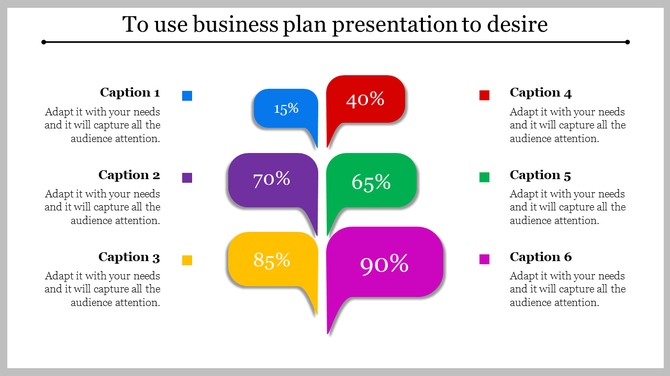 To use business plan presentation to desire

Caption 1
Adapt it with your needs and it will capture all the audience attention.

Caption 2
Adapt it with your needs and it will capture all the audience attention.

Caption 3
Adapt it with your needs and it will capture all the audience attention.

15%

40%

70%

65%

85%

90%

Caption 4
Adapt it with your needs and it will capture all the audience attention.

Caption 5
Adapt it with your needs and it will capture all the audience attention.

Caption 6
Adapt it with your needs and it will capture all the audience attention.